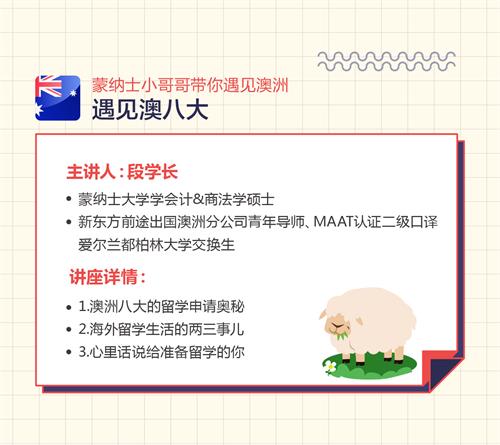 蒙纳士小哥哥带你遇见澳洲
遇见澳八大

主讲人：段学长

• 蒙纳士大学学会计&商法学硕士
• 新东方前途出国澳洲分公司青年导师、MAAT认证二级口译 爱尔兰都柏林大学交换生

讲座详情：

• 1.澳洲八大的留学申请奥秘
• 2.海外留学生活的两三事儿
• 3.心里话说给准备留学的你